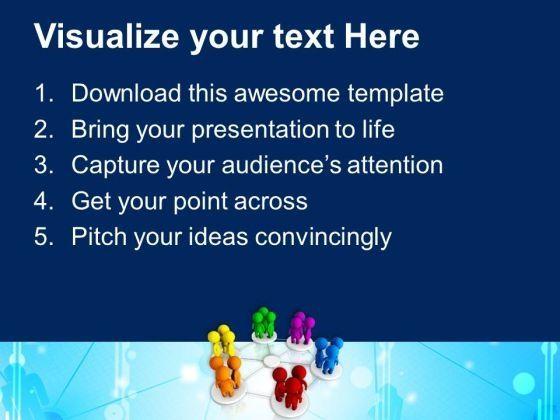 Visualize your text Here

1. Download this awesome template
2. Bring your presentation to life
3. Capture your audience's attention
4. Get your point across
5. Pitch your ideas convincingly